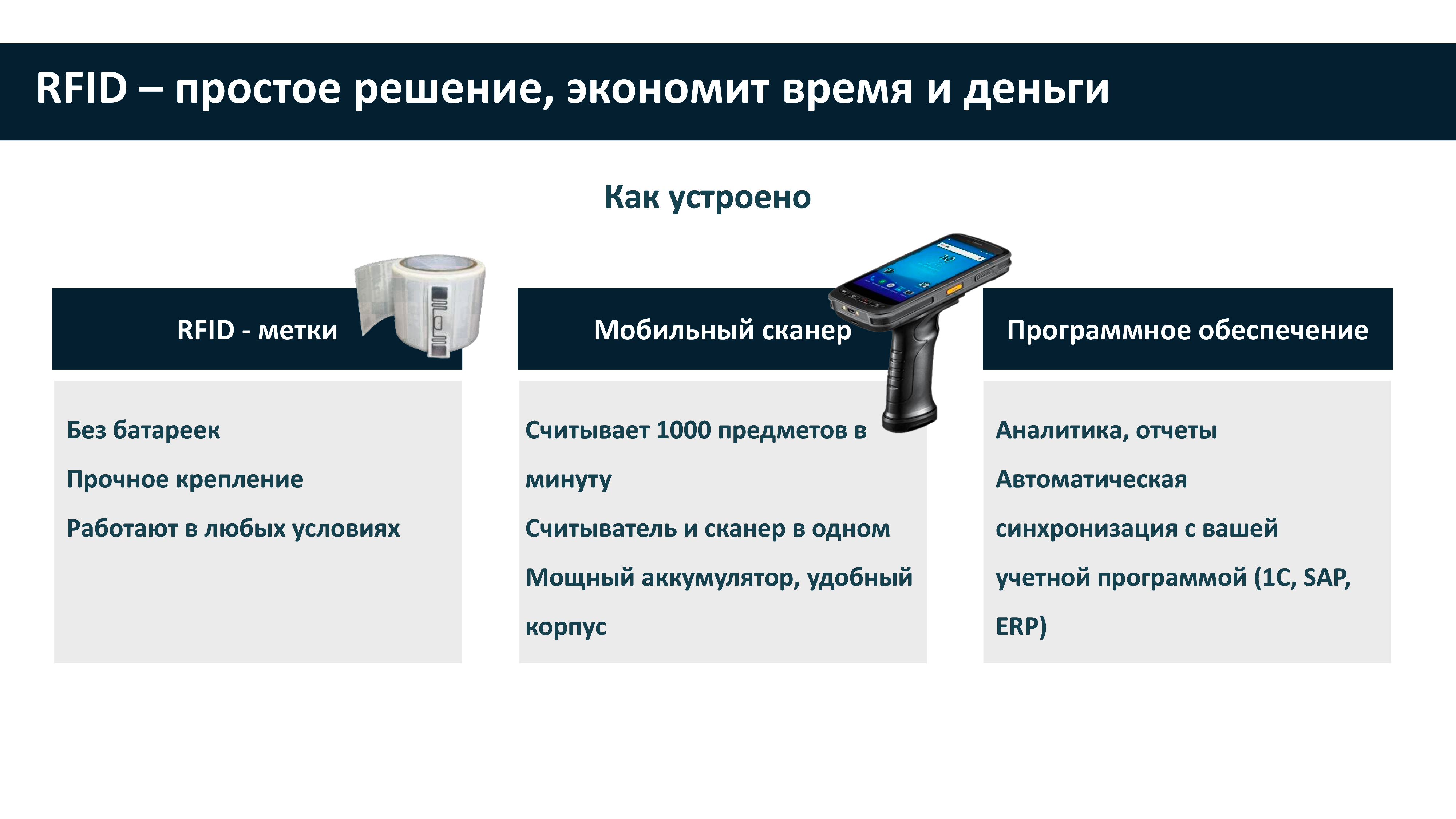 RFID – простое решение, экономит время и деньги

Как устроено

RFID - метки

Без батареек

Прочное крепление

Работают в любых условиях

Мобильный сканер

Считывает 1000 предметов в минуту

Считыватель и сканер в одном

Мощный аккумулятор, удобный корпус

Программное обеспечение

Аналитика, отчеты

Автоматическая синхронизация с вашей учетной программой (1С, SAP, ERP)